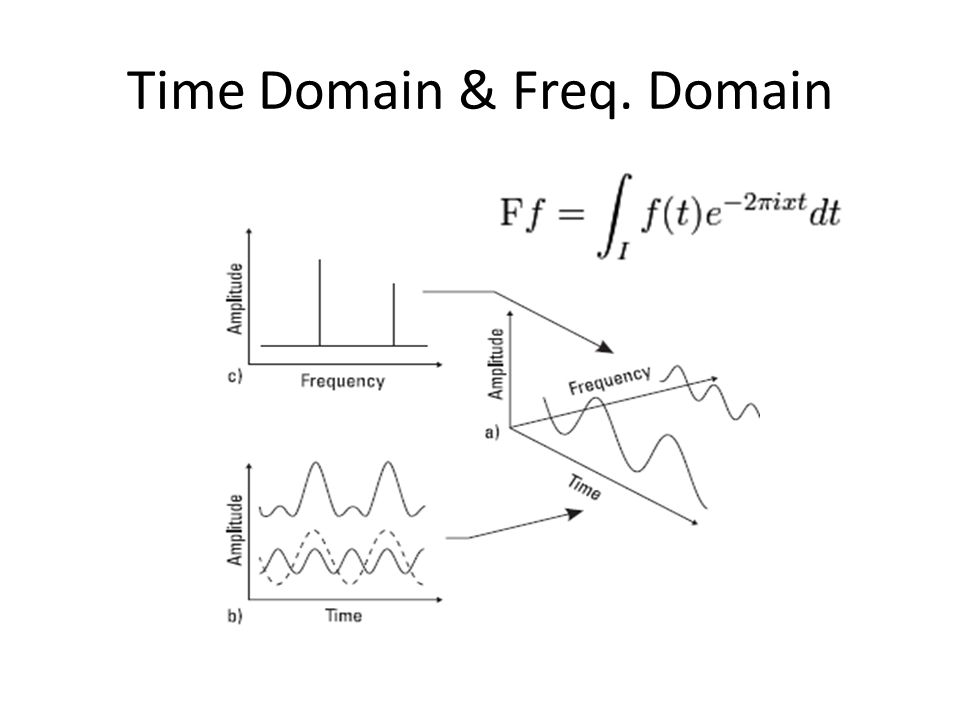 Time Domain & Freq. Domain

$\mathrm{F}f = \int_I f(t)e^{-2\pi ixt}dt$

Amplitude
c)
Frequency

Amplitude
Frequency
a)
Time

Amplitude
b)
Time